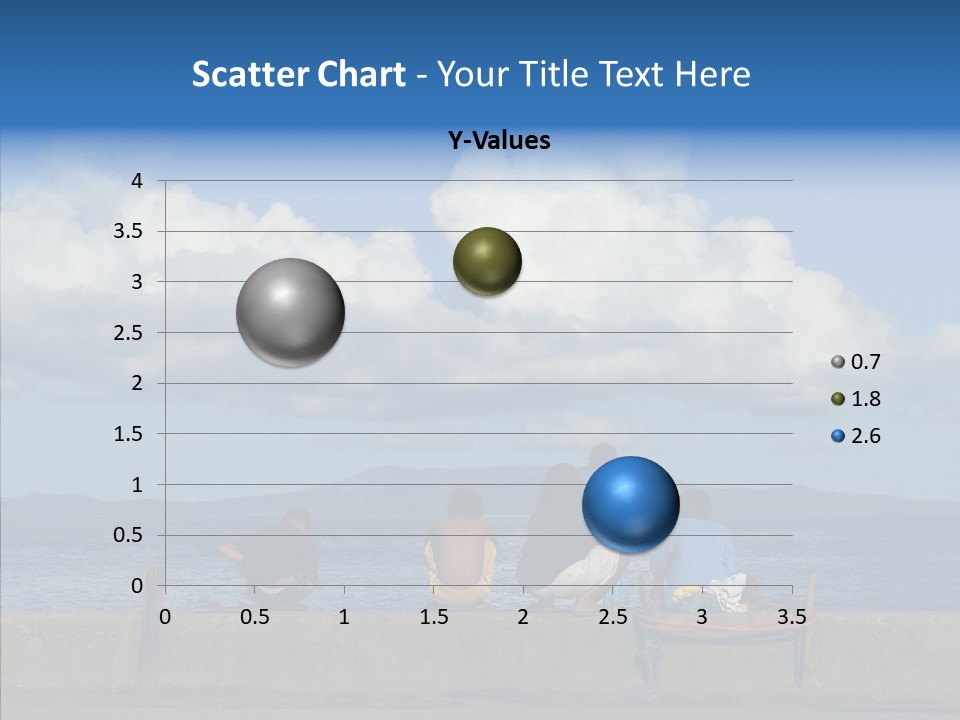 Scatter Chart - Your Title Text Here

Y-Values

4
3.5
3
2.5
2
1.5
1
0.5
0

0 0.5 1 1.5 2 2.5 3 3.5

0.7
1.8
2.6